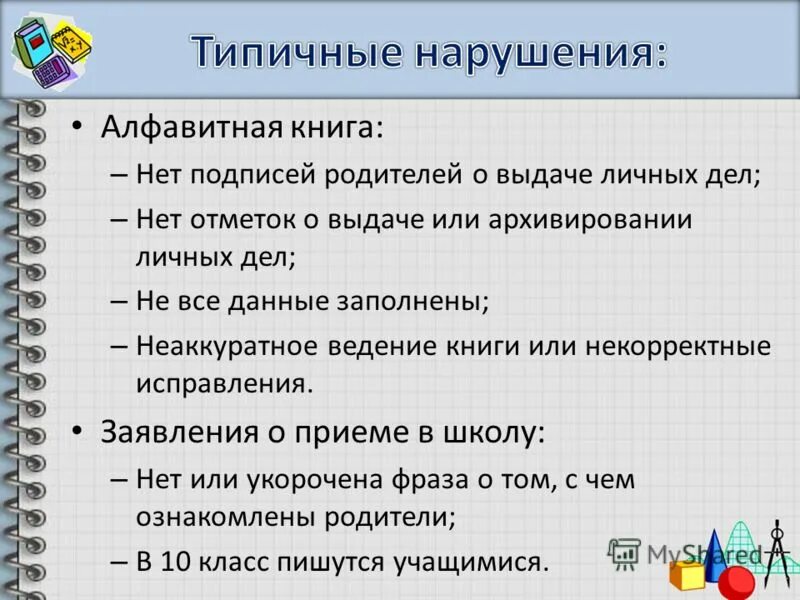 Типичные нарушения:

• Алфавитная книга:
– Нет подписей родителей о выдаче личных дел;
– Нет отметок о выдаче или архивировании личных дел;
– Не все данные заполнены;
– Неаккуратное ведение книги или некорректные исправления.

• Заявления о приеме в школу:
– Нет или укорочена фраза о том, с чем ознакомлены родители;
– В 10 класс пишутся учащимися.

MyShared